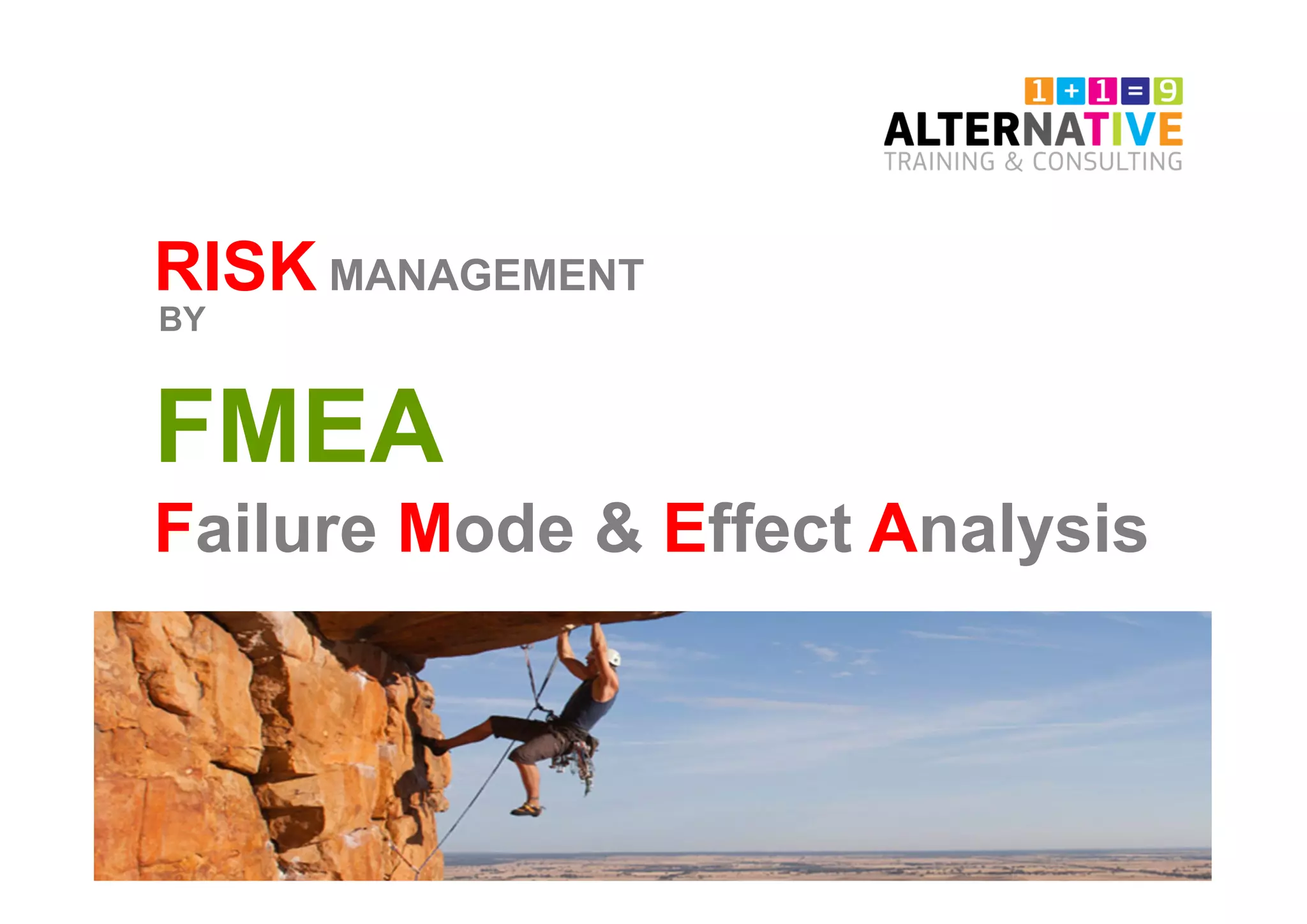 1 + 1 = 9
ALTERNATIVE
TRAINING & CONSULTING

RISK MANAGEMENT
BY

FMEA

Failure Mode & Effect Analysis